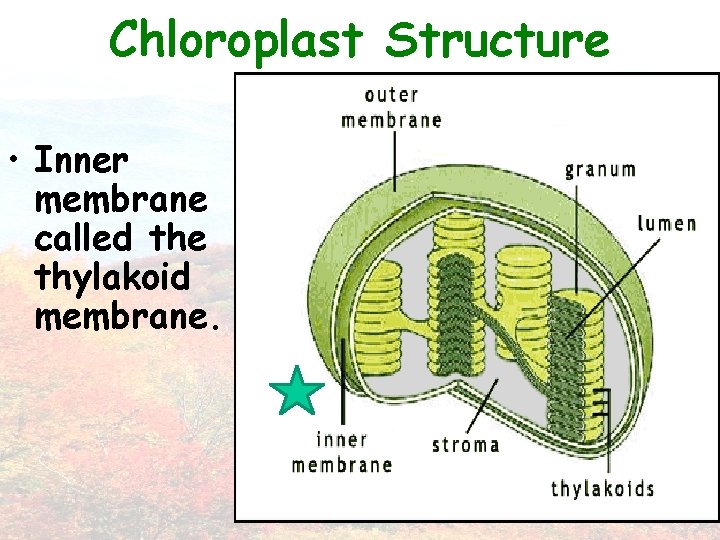 Chloroplast Structure

• Inner membrane called the thylakoid membrane.

outer membrane

granum

lumen

inner membrane

stroma

thylakoids